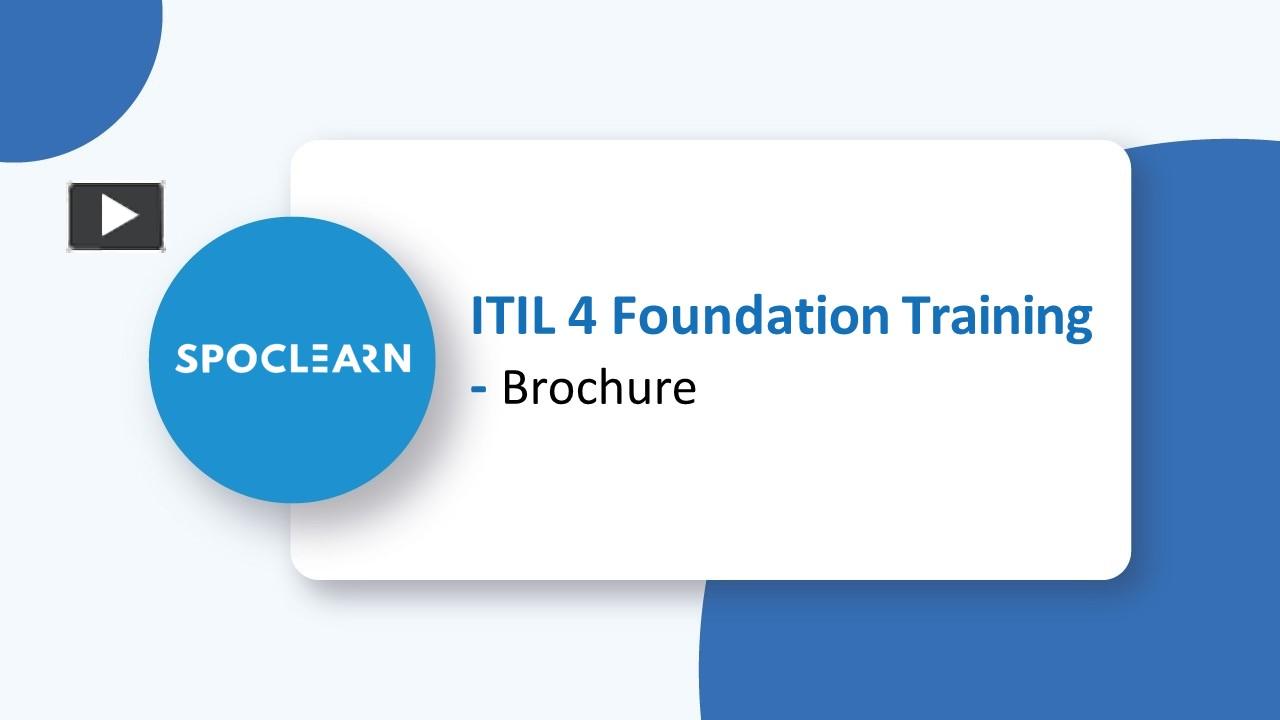 SPOCLEARN

ITIL 4 Foundation Training
- Brochure